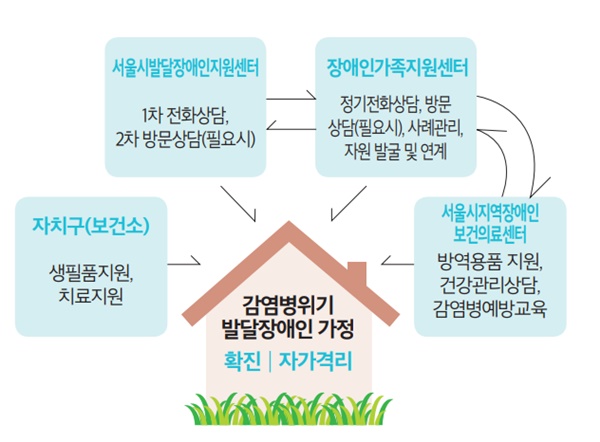 서울시발달장애인지원센터

1차 전화상담,
2차 방문상담(필요시)

장애인가족지원센터

정기전화상담, 방문
상담(필요시), 사례관리,
자원 발굴 및 연계

자치구(보건소)

생필품지원,
치료지원

서울시지역장애인
보건의료센터

방역용품 지원,
건강관리상담,
감염병예방교육

감염병위기
발달장애인 가정

확진 | 자가격리